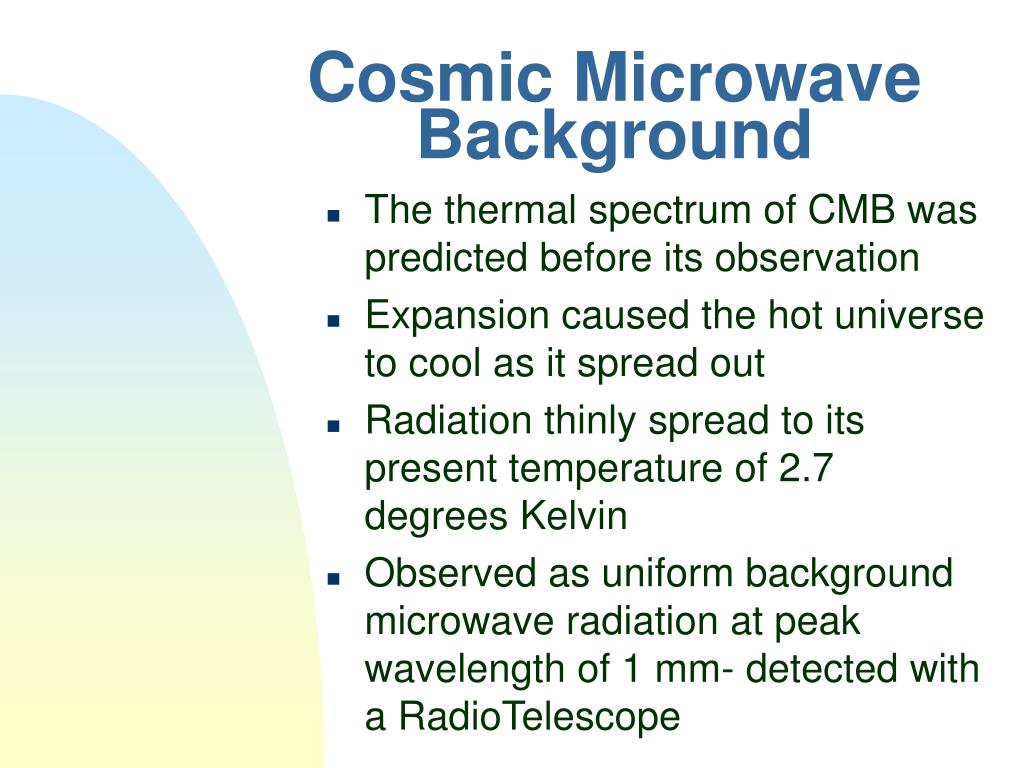 Cosmic Microwave Background

- The thermal spectrum of CMB was predicted before its observation
- Expansion caused the hot universe to cool as it spread out
- Radiation thinly spread to its present temperature of 2.7 degrees Kelvin
- Observed as uniform background microwave radiation at peak wavelength of 1 mm- detected with a RadioTelescope